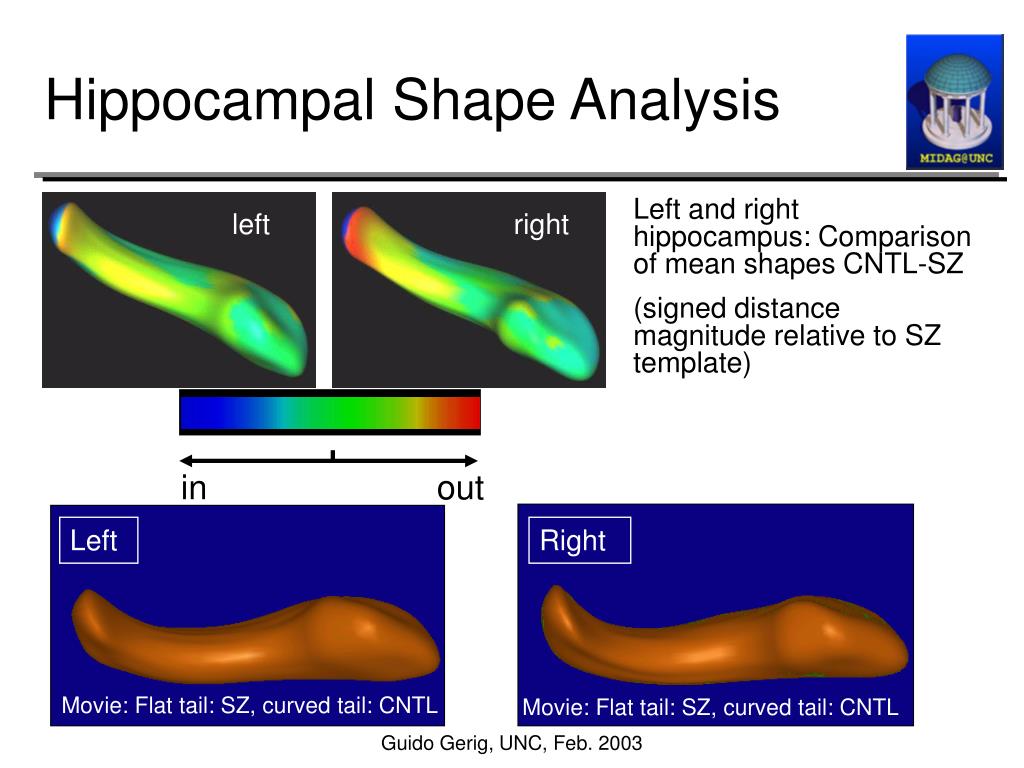 Hippocampal Shape Analysis

MIDAG@UNC

left

right

Left and right hippocampus: Comparison of mean shapes CNTL-SZ

(signed distance magnitude relative to SZ template)

in

out

Left

Movie: Flat tail: SZ, curved tail: CNTL

Right

Movie: Flat tail: SZ, curved tail: CNTL

Guido Gerig, UNC, Feb. 2003